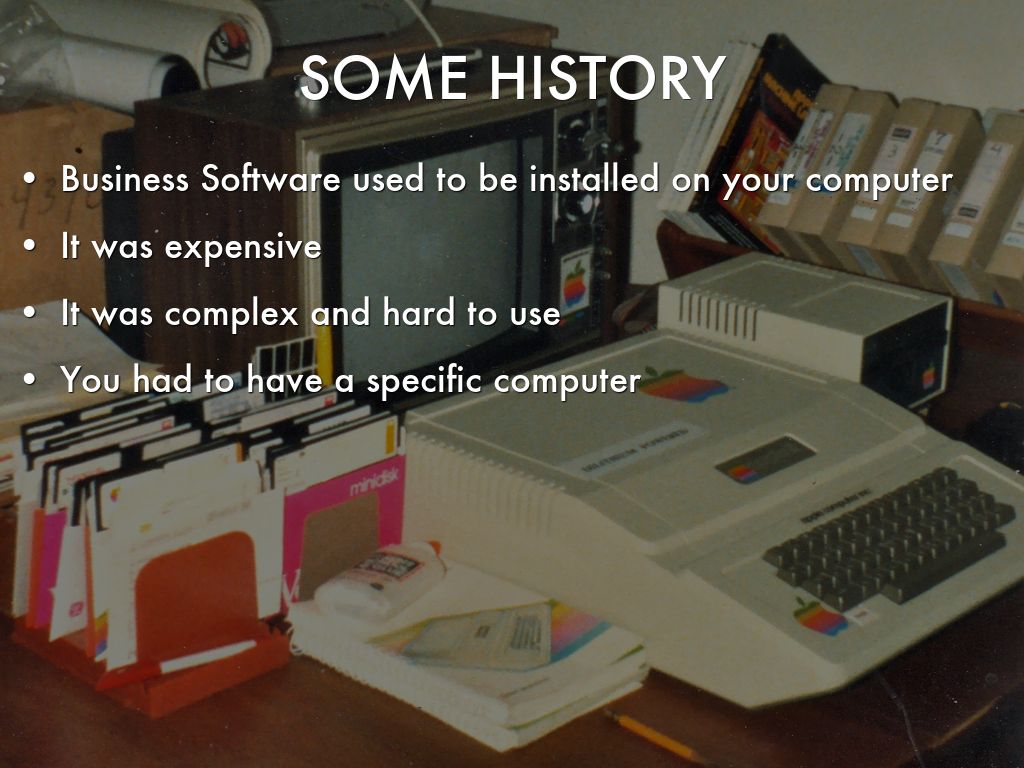 SOME HISTORY

• Business Software used to be installed on your computer
• It was expensive
• It was complex and hard to use
• You had to have a specific computer

minidisk